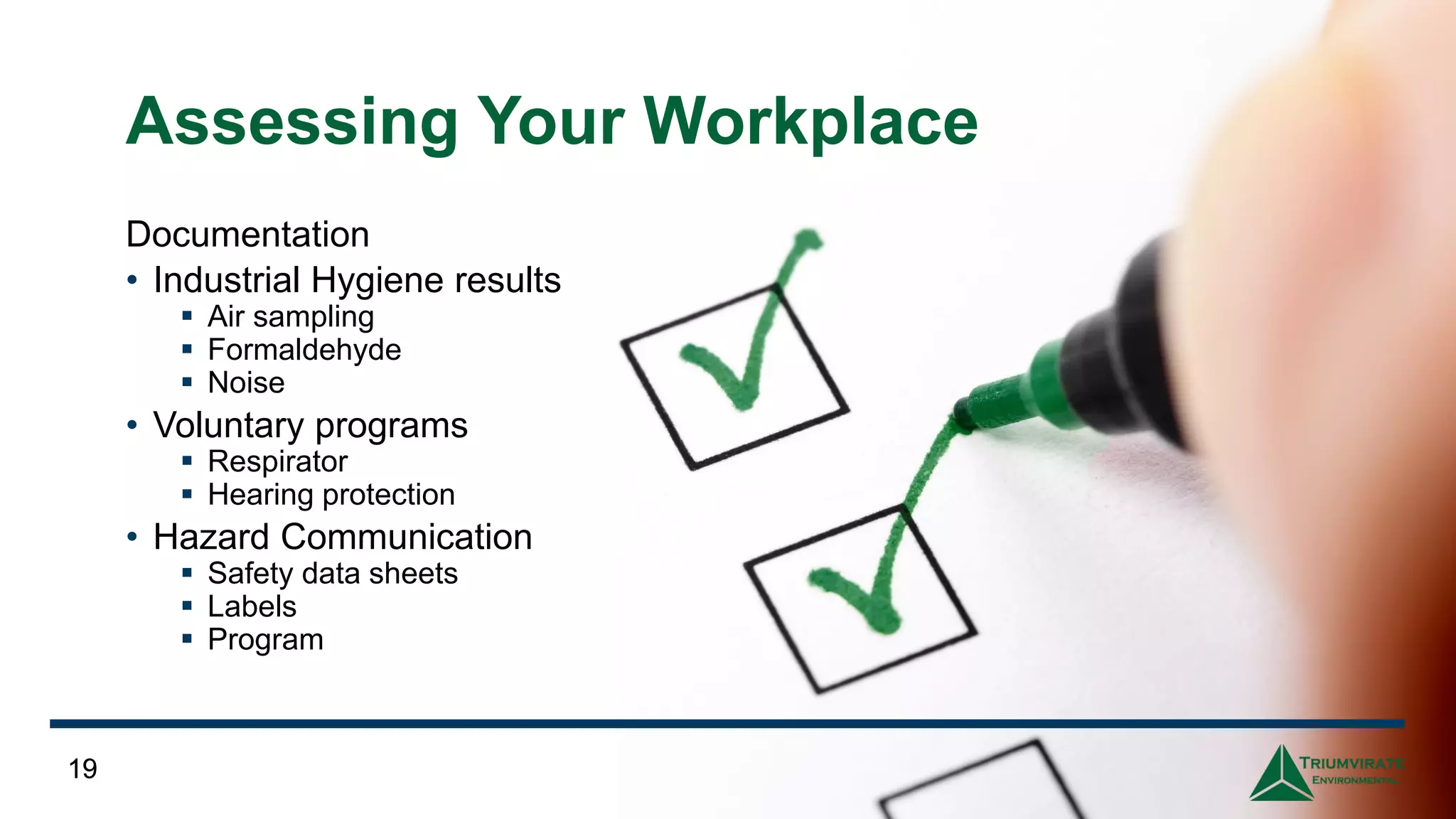 Assessing Your Workplace

Documentation

• Industrial Hygiene results
  ▪ Air sampling
  ▪ Formaldehyde
  ▪ Noise
• Voluntary programs
  ▪ Respirator
  ▪ Hearing protection
• Hazard Communication
  ▪ Safety data sheets
  ▪ Labels
  ▪ Program

19

TRIUMVIRATE ENVIRONMENTAL